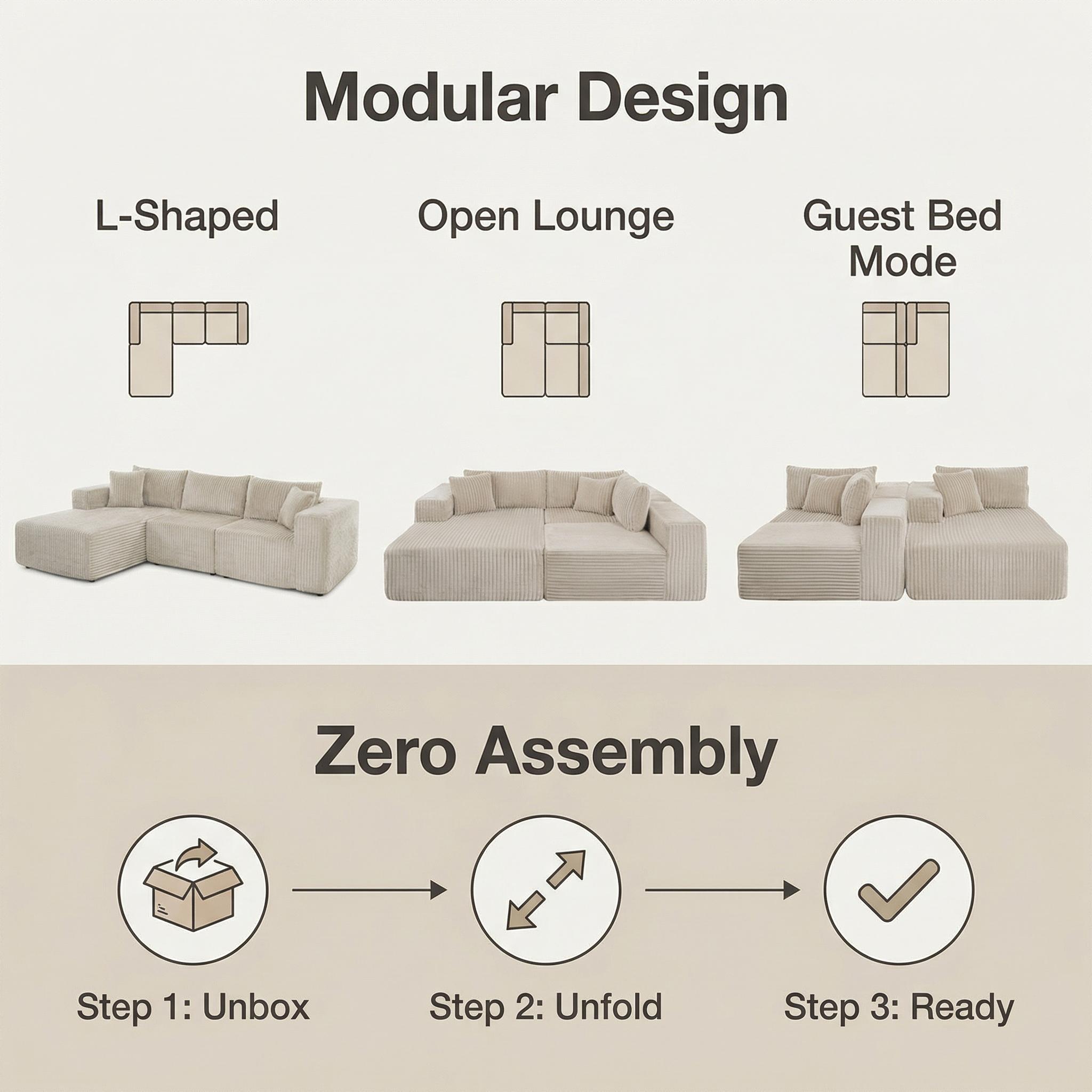 Modular Design

L-Shaped

Open Lounge

Guest Bed Mode

Zero Assembly

Step 1: Unbox

Step 2: Unfold

Step 3: Ready